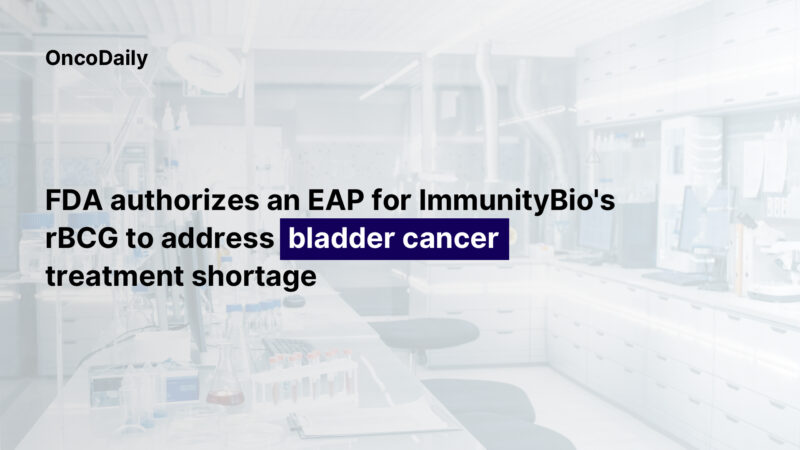 OncoDaily

FDA authorizes an EAP for ImmunityBio's rBCG to address bladder cancer treatment shortage